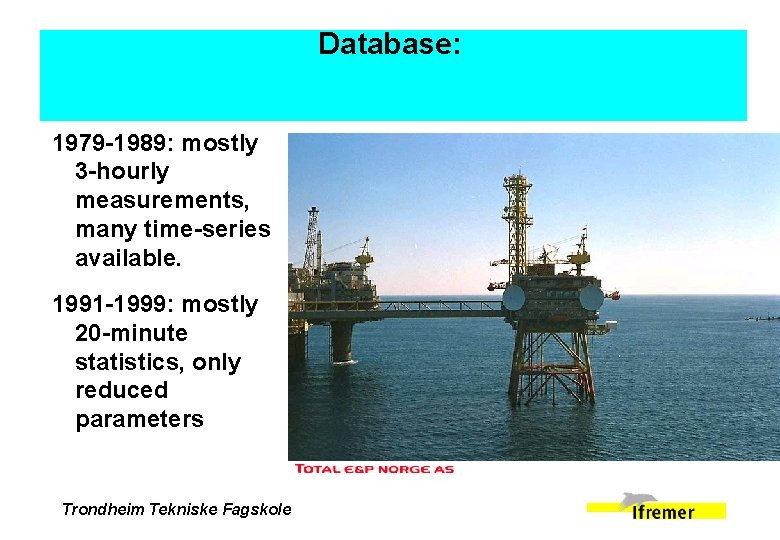 Database:

1979-1989: mostly 3-hourly measurements, many time-series available.

1991-1999: mostly 20-minute statistics, only reduced parameters

TOTAL E&P NORGE AS

Trondheim Tekniske Fagskole

Ifremer